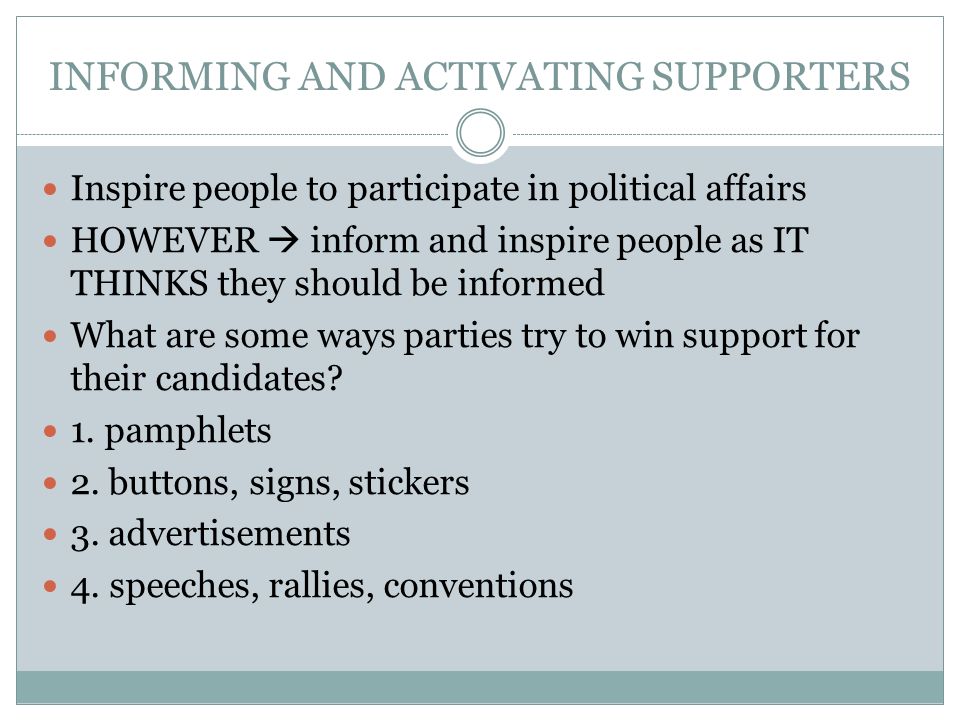 INFORMING AND ACTIVATING SUPPORTERS

- Inspire people to participate in political affairs
- HOWEVER → inform and inspire people as IT THINKS they should be informed
- What are some ways parties try to win support for their candidates?
- 1. pamphlets
- 2. buttons, signs, stickers
- 3. advertisements
- 4. speeches, rallies, conventions